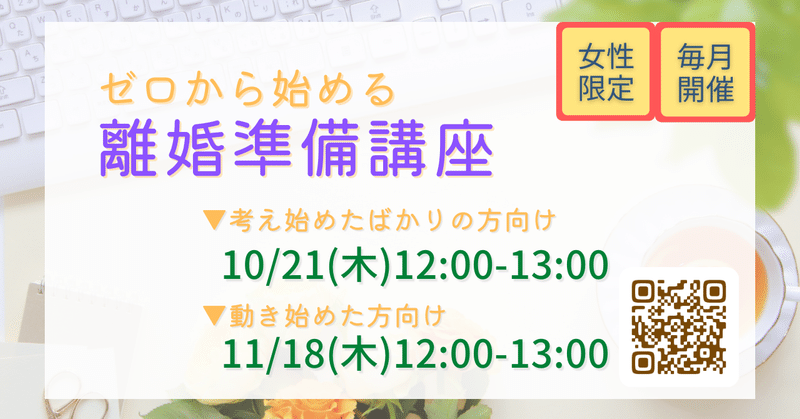 女性限定

毎月開催

ゼロから始める
離婚準備講座

▼考え始めたばかりの方向け
10/21(木)12:00-13:00

▼動き始めた方向け
11/18(木)12:00-13:00